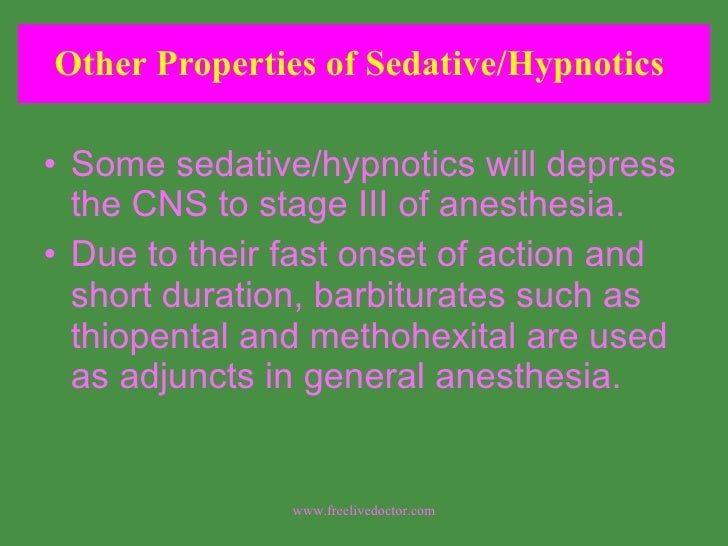 Other Properties of Sedative/Hypnotics

• Some sedative/hypnotics will depress the CNS to stage III of anesthesia.

• Due to their fast onset of action and short duration, barbiturates such as thiopental and methohexital are used as adjuncts in general anesthesia.

www.freelivedoctor.com